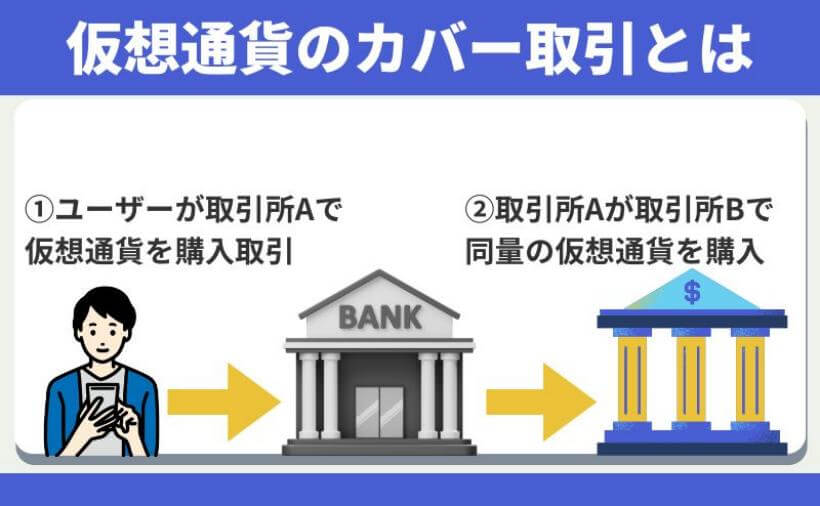 仮想通貨のカバー取引とは

①ユーザーが取引所Aで仮想通貨を購入取引

②取引所Aが取引所Bで同量の仮想通貨を購入

BANK

$